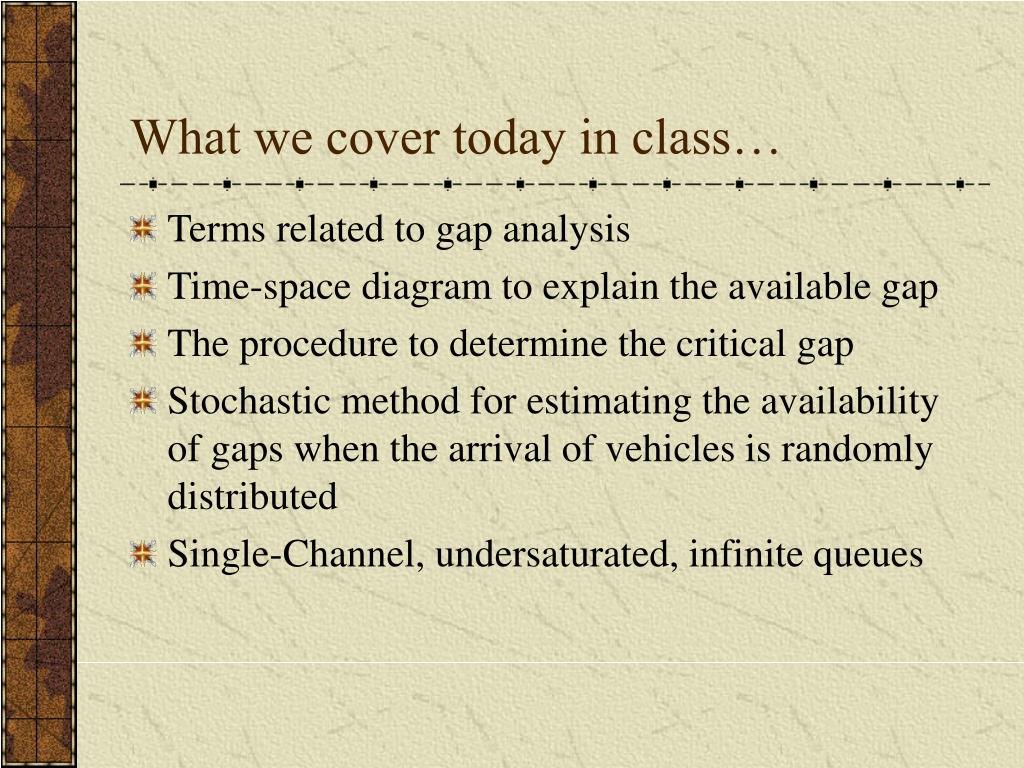 What we cover today in class…

Terms related to gap analysis

Time-space diagram to explain the available gap

The procedure to determine the critical gap

Stochastic method for estimating the availability of gaps when the arrival of vehicles is randomly distributed

Single-Channel, undersaturated, infinite queues